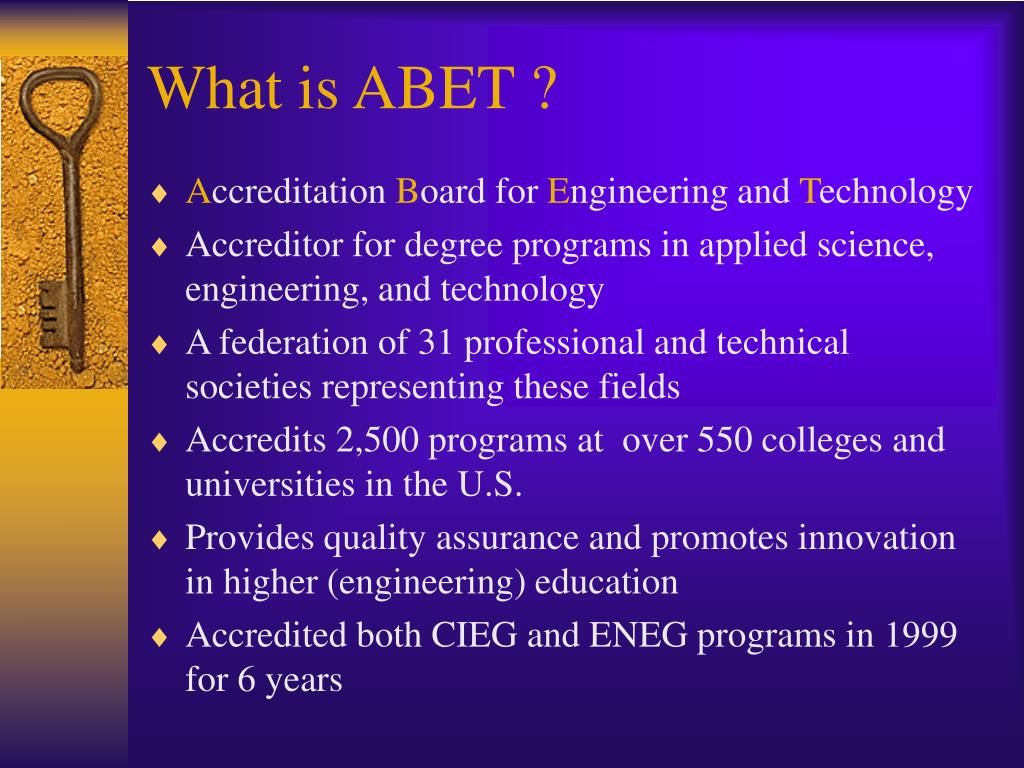 What is ABET ?

♦ Accreditation Board for Engineering and Technology
♦ Accreditor for degree programs in applied science, engineering, and technology
♦ A federation of 31 professional and technical societies representing these fields
♦ Accredits 2,500 programs at over 550 colleges and universities in the U.S.
♦ Provides quality assurance and promotes innovation in higher (engineering) education
♦ Accredited both CIEG and ENEG programs in 1999 for 6 years